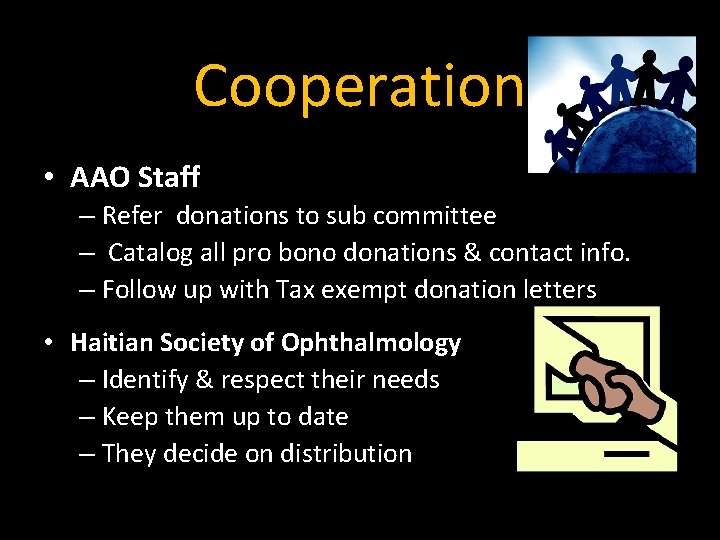 Cooperation

• AAO Staff
– Refer donations to sub committee
– Catalog all pro bono donations & contact info.
– Follow up with Tax exempt donation letters

• Haitian Society of Ophthalmology
– Identify & respect their needs
– Keep them up to date
– They decide on distribution